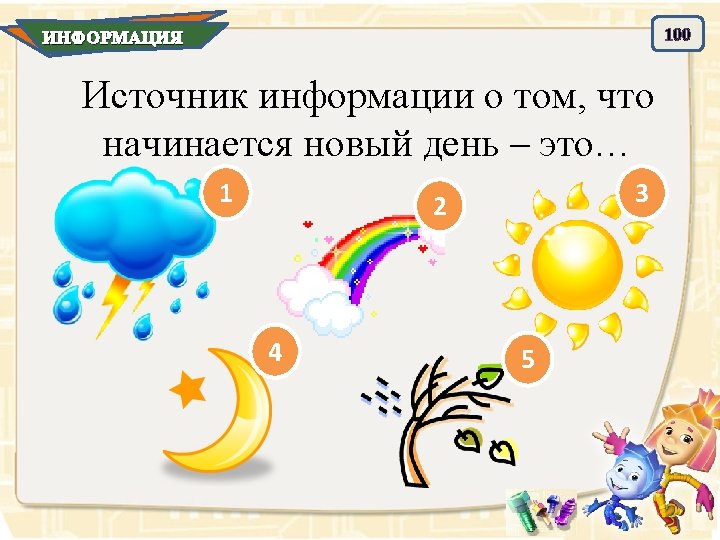 ИНФОРМАЦИЯ

100

Источник информации о том, что начинается новый день – это…

1

2

3

4

5